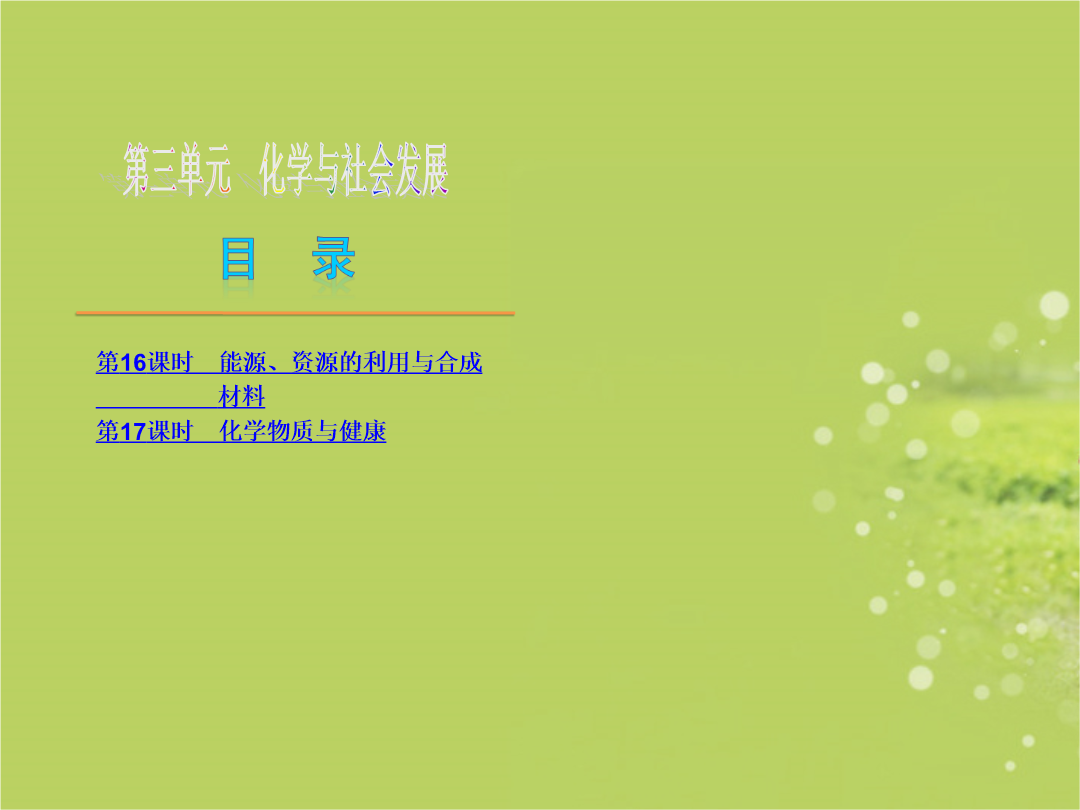 第三单元　化学与社会发展

目　录

第16课时　能源、资源的利用与合成材料

第17课时　化学物质与健康